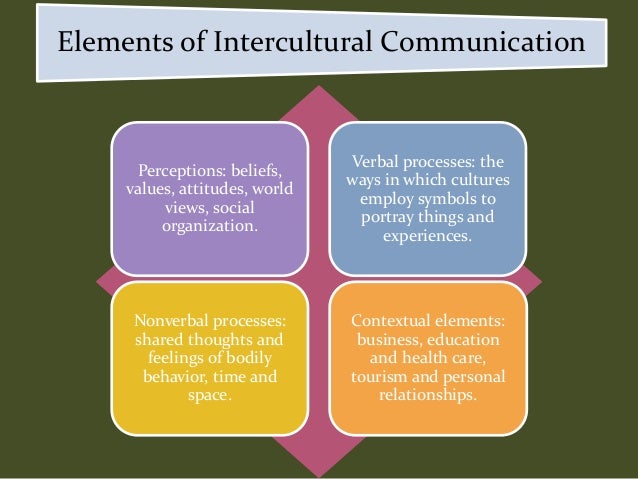 Elements of Intercultural Communication

Perceptions: beliefs, values, attitudes, world views, social organization.

Verbal processes: the ways in which cultures employ symbols to portray things and experiences.

Nonverbal processes: shared thoughts and feelings of bodily behavior, time and space.

Contextual elements: business, education and health care, tourism and personal relationships.